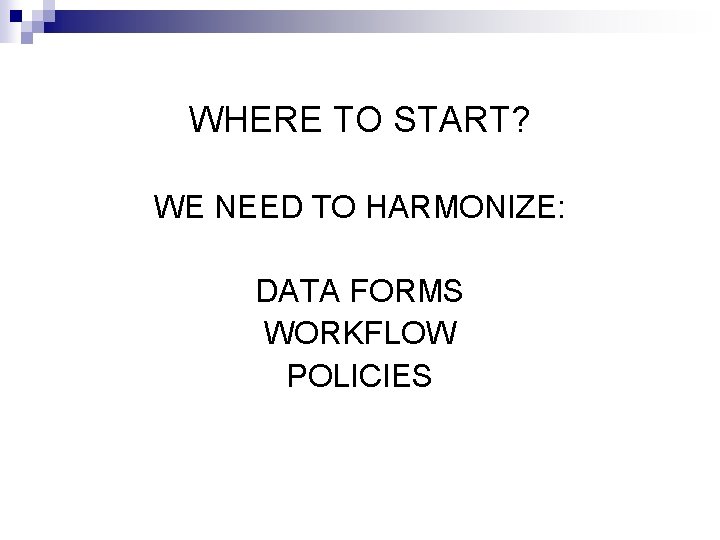 WHERE TO START?

WE NEED TO HARMONIZE:

DATA FORMS
WORKFLOW
POLICIES